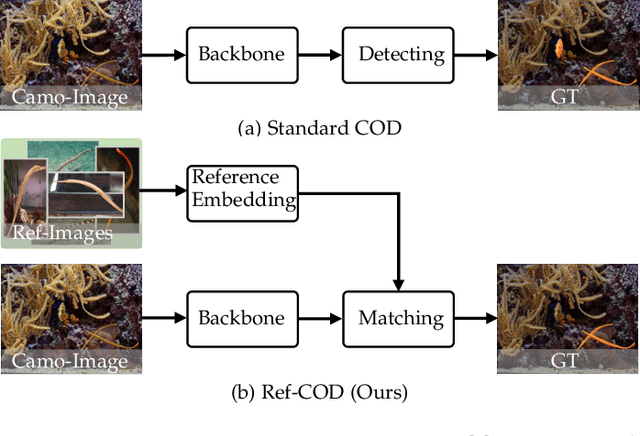 Camo-Image

Backbone

Detecting

GT

(a) Standard COD

Ref-Images

Reference Embedding

Camo-Image

Backbone

Matching

GT

(b) Ref-COD (Ours)